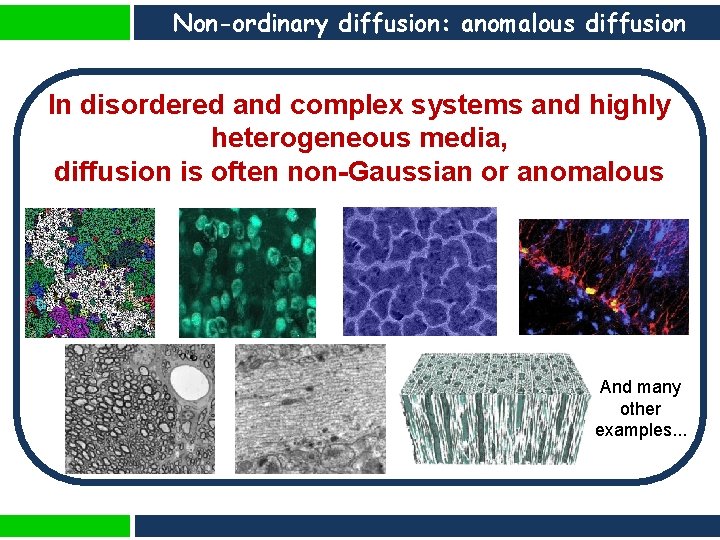 Non-ordinary diffusion: anomalous diffusion

In disordered and complex systems and highly heterogeneous media, diffusion is often non-Gaussian or anomalous

And many other examples...